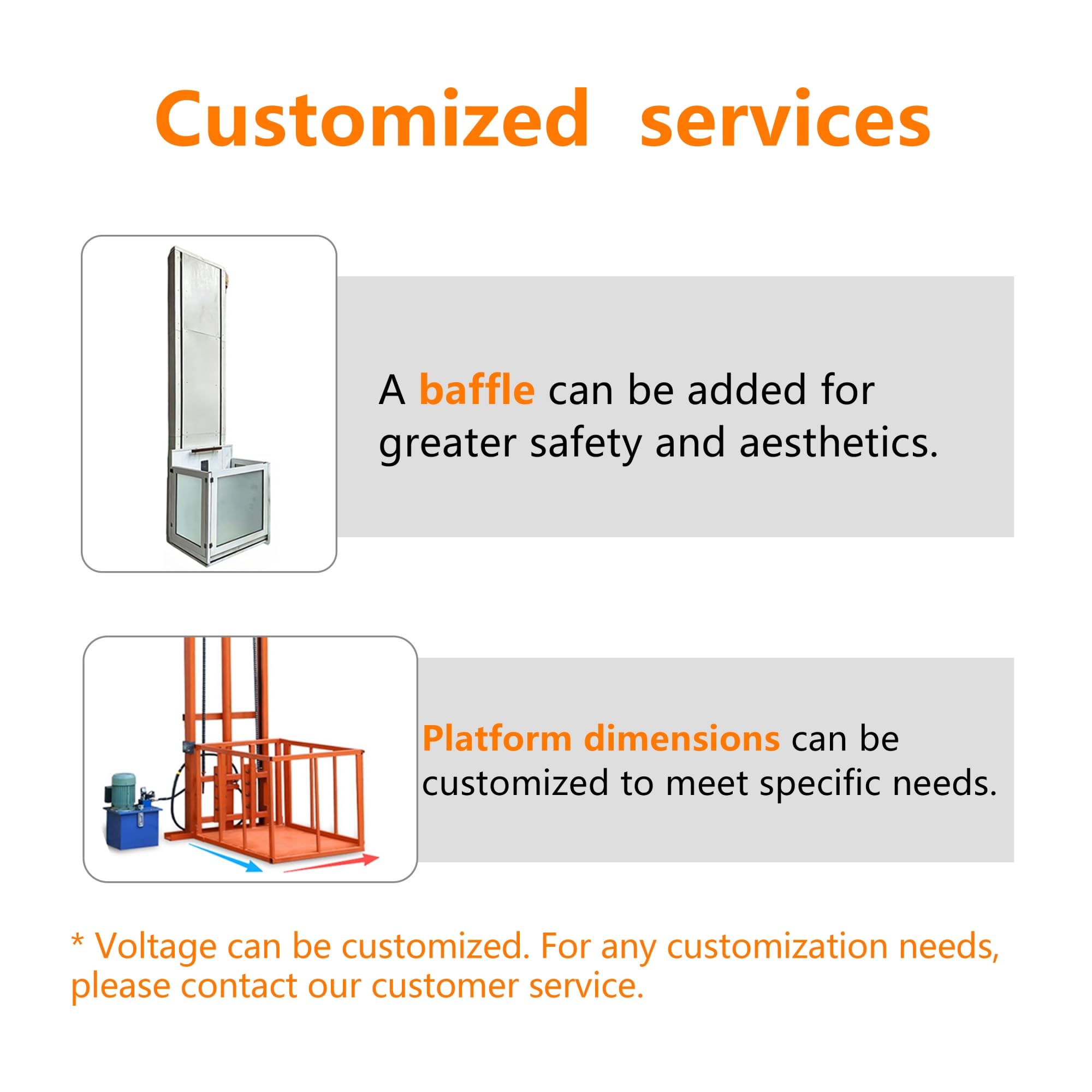 Customized services

A baffle can be added for greater safety and aesthetics.

Platform dimensions can be customized to meet specific needs.

* Voltage can be customized. For any customization needs, please contact our customer service.